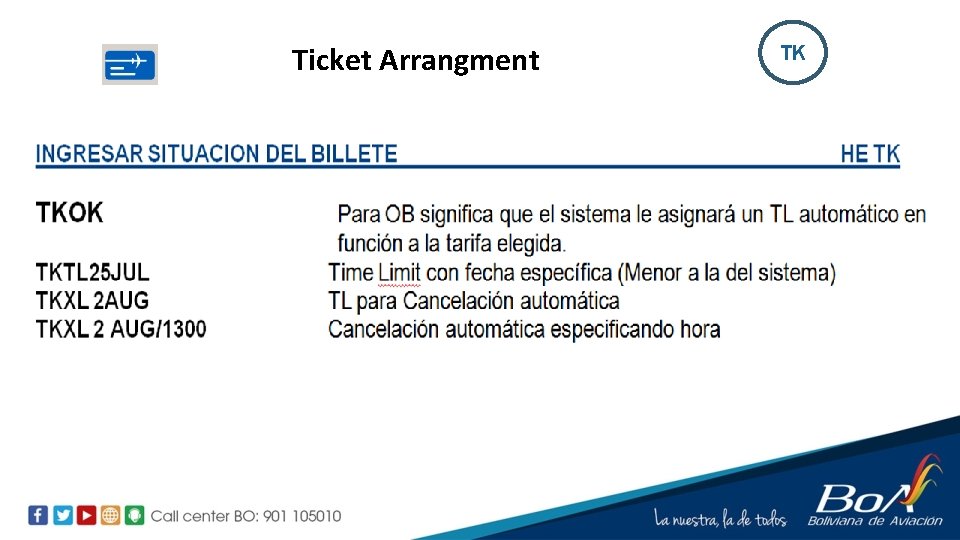 Ticket Arrangment

TK

INGRESAR SITUACION DEL BILLETE HE TK

| | |
|---|---|
| TKOK | Para OB significa que el sistema le asignará un TL automático en función a la tarifa elegida. |
| TKTL25JUL | Time Limit con fecha específica (Menor a la del sistema) |
| TKXL 2AUG | TL para Cancelación automática |
| TKXL 2 AUG/1300 | Cancelación automática especificando hora |

Call center BO: 901 105010

La nuestra, la de todos

BoA
Boliviana de Aviación